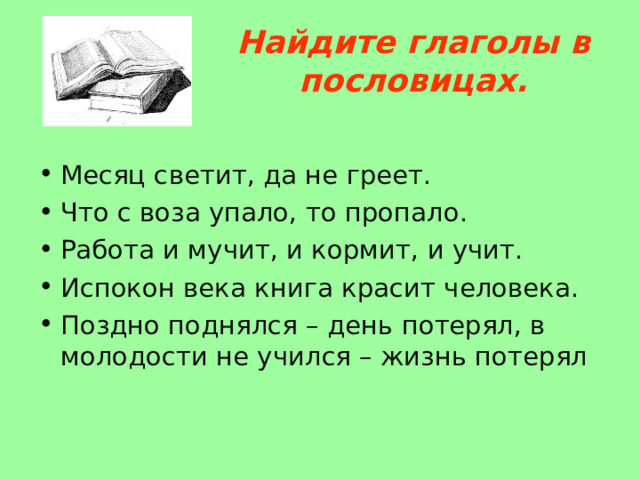 Найдите глаголы в пословицах.

• Месяц светит, да не греет.
• Что с воза упало, то пропало.
• Работа и мучит, и кормит, и учит.
• Испокон века книга красит человека.
• Поздно поднялся – день потерял, в молодости не учился – жизнь потерял